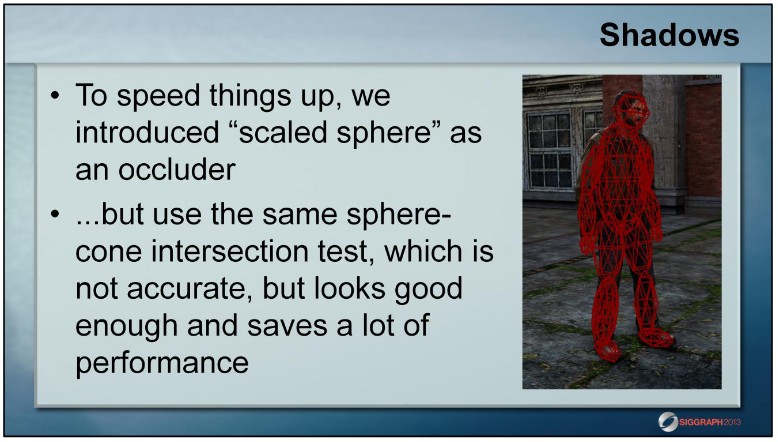 Shadows

• To speed things up, we introduced “scaled sphere” as an occluder

• ...but use the same sphere-cone intersection test, which is not accurate, but looks good enough and saves a lot of performance

SIGGRAPH2013